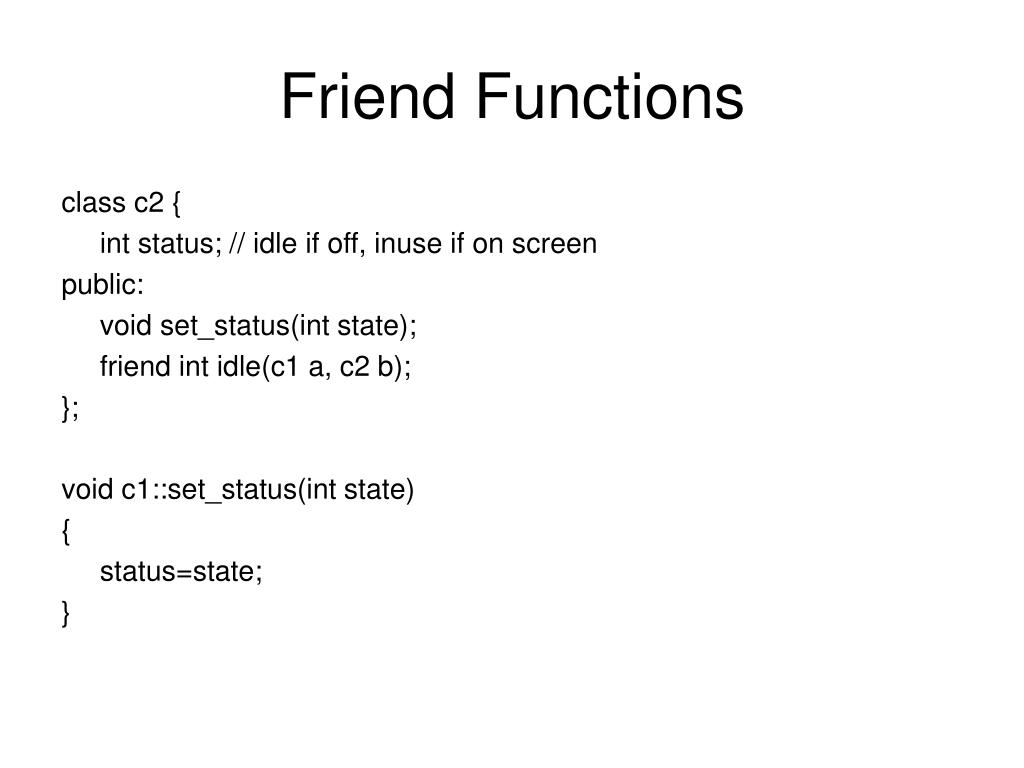 Friend Functions

class c2 {
int status; // idle if off, inuse if on screen
public:
void set_status(int state);
friend int idle(c1 a, c2 b);
};

void c1::set_status(int state)
{
status=state;
}